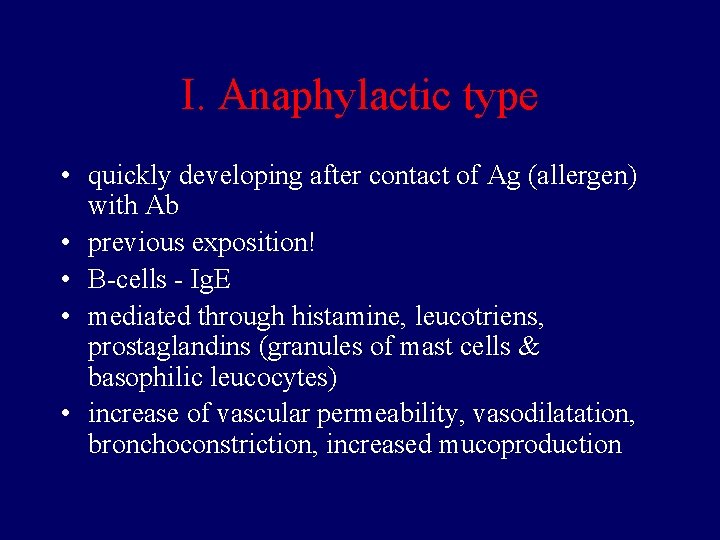 I. Anaphylactic type

• quickly developing after contact of Ag (allergen) with Ab
• previous exposition!
• B-cells - IgE
• mediated through histamine, leucotriens, prostaglandins (granules of mast cells & basophilic leucocytes)
• increase of vascular permeability, vasodilatation, bronchoconstriction, increased mucoproduction